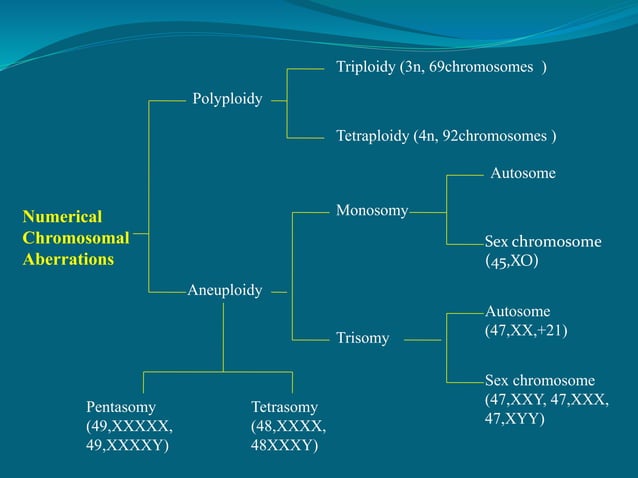 Numerical Chromosomal Aberrations

Polyploidy

Triploidy (3n, 69chromosomes )

Tetraploidy (4n, 92chromosomes )

Aneuploidy

Monosomy

Autosome

Sex chromosome (45,XO)

Trisomy

Autosome (47,XX,+21)

Sex chromosome (47,XXY, 47,XXX, 47,XYY)

Pentasomy (49,XXXXX, 49,XXXXY)

Tetrasomy (48,XXXX, 48XXXY)